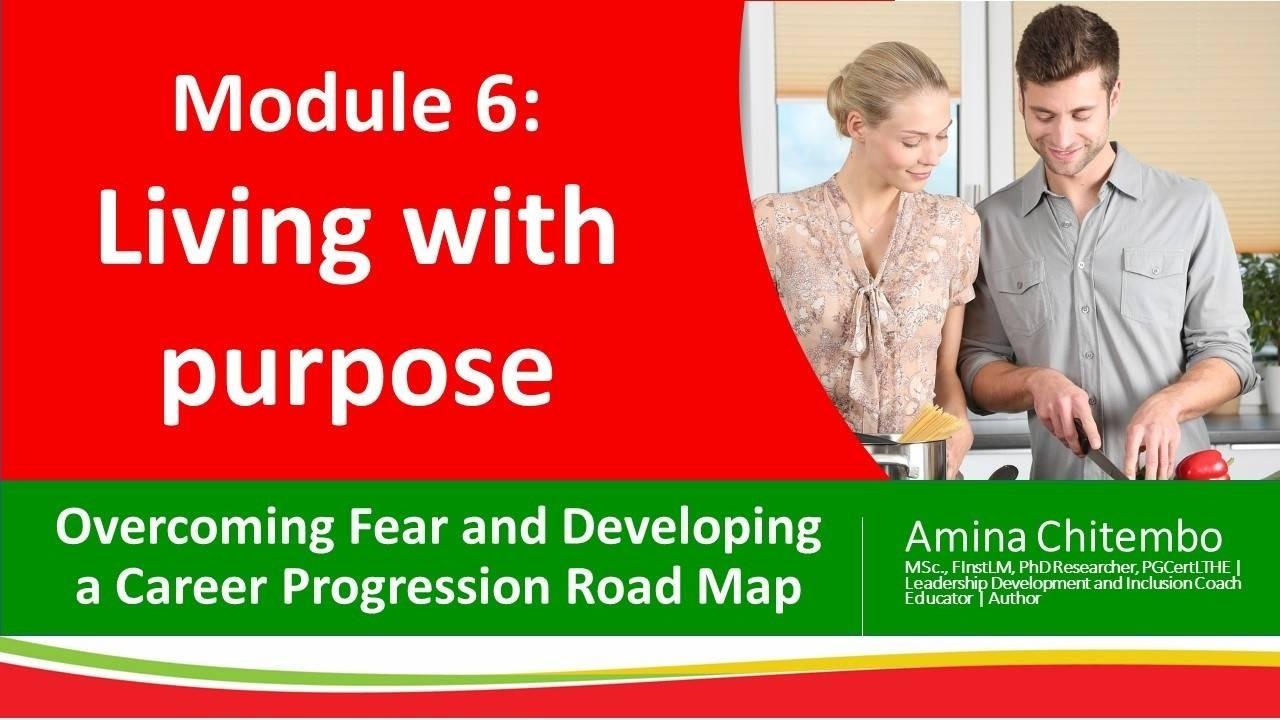 Module 6:
Living with purpose

Overcoming Fear and Developing a Career Progression Road Map

Amina Chitembo
MSc., FInstLM, PhD Researcher, PGCertLTHE | Leadership Development and Inclusion Coach Educator | Author